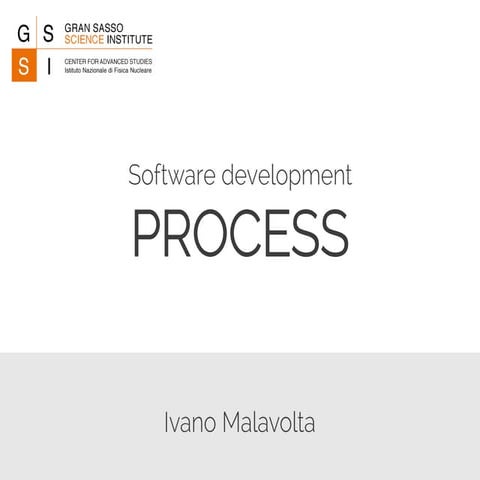 G S
S I

GRAN SASSO
SCIENCE INSTITUTE

CENTER FOR ADVANCED STUDIES
Istituto Nazionale di Fisica Nucleare

Software development

PROCESS

Ivano Malavolta